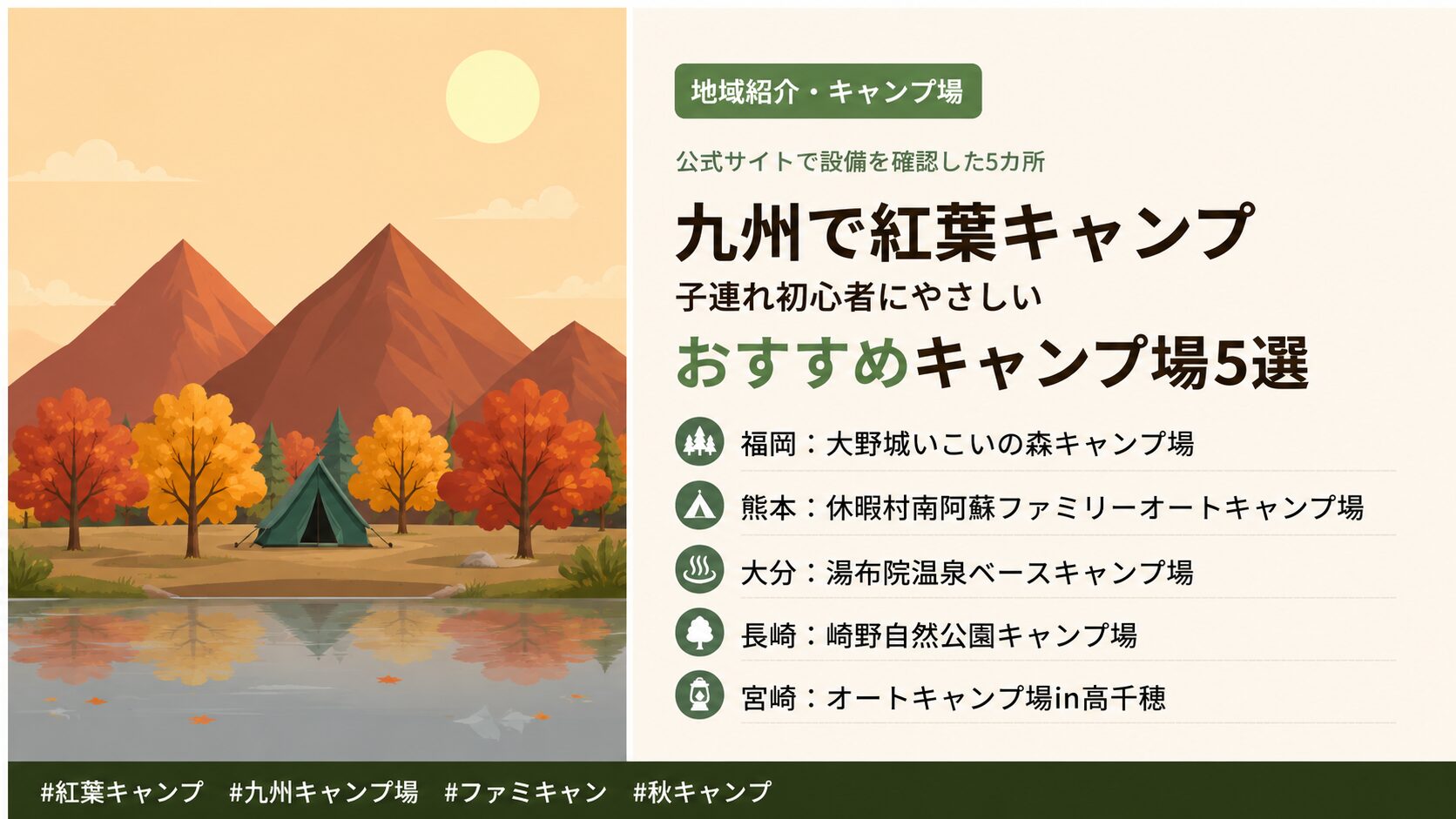 地域紹介・キャンプ場

公式サイトで設備を確認した5カ所

九州で紅葉キャンプ
子連れ初心者にやさしい
おすすめキャンプ場5選

福岡：大野城いこいの森キャンプ場

熊本：休暇村南阿蘇ファミリーオートキャンプ場

大分：湯布院温泉ベースキャンプ場

長崎：崎野自然公園キャンプ場

宮崎：オートキャンプ場in高千穂

#紅葉キャンプ #九州キャンプ場 #ファミキャン #秋キャンプ